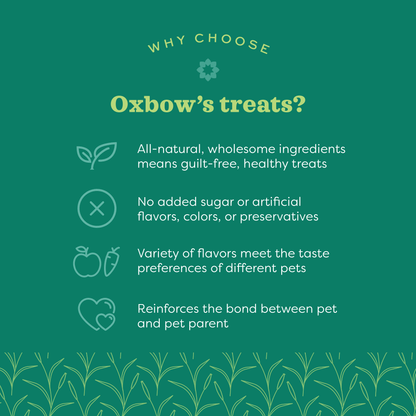 WHY CHOOSE

Oxbow's treats?

All-natural, wholesome ingredients means guilt-free, healthy treats

No added sugar or artificial flavors, colors, or preservatives

Variety of flavors meet the taste preferences of different pets

Reinforces the bond between pet and pet parent